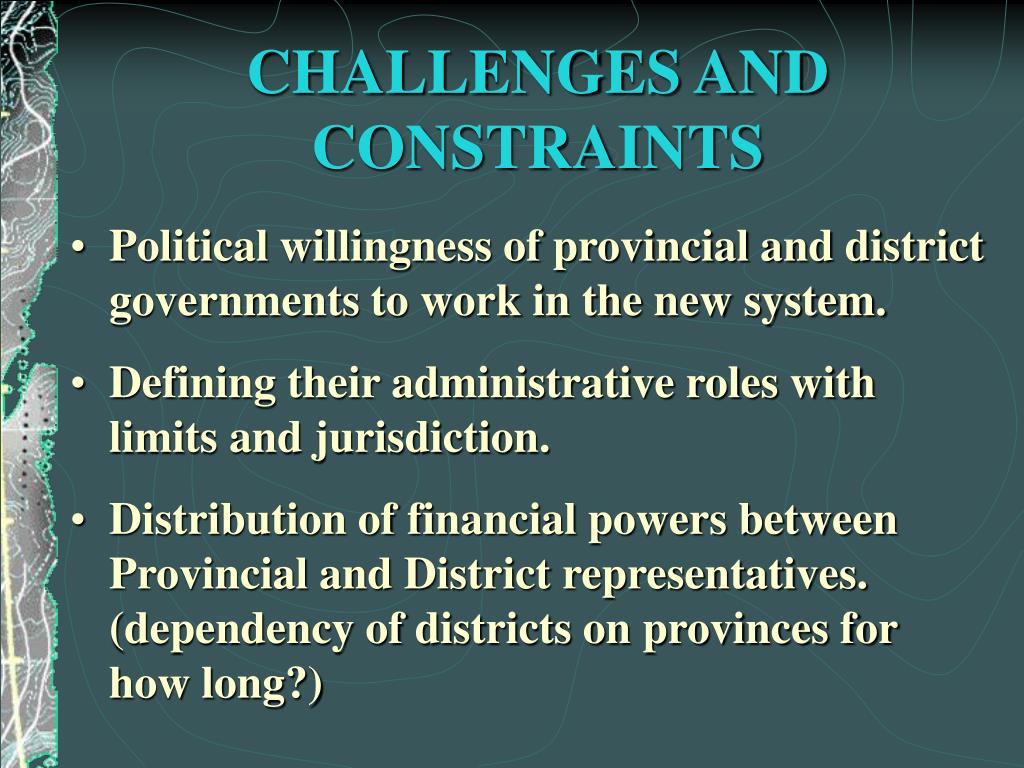 CHALLENGES AND CONSTRAINTS

• Political willingness of provincial and district governments to work in the new system.

• Defining their administrative roles with limits and jurisdiction.

• Distribution of financial powers between Provincial and District representatives. (dependency of districts on provinces for how long?)